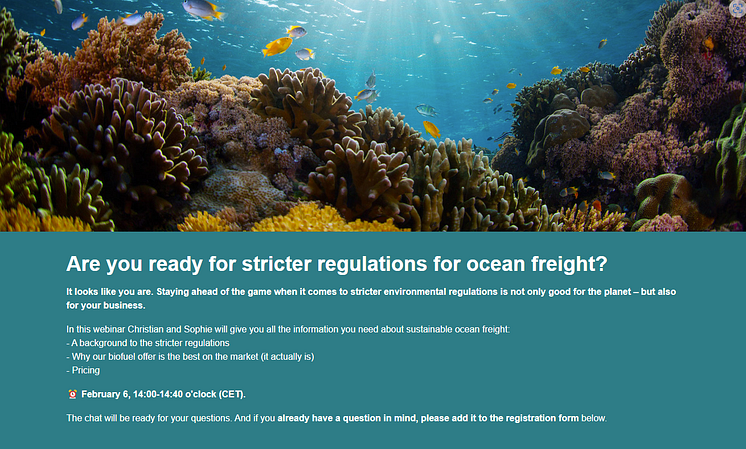 Are you ready for stricter regulations for ocean freight?

It looks like you are. Staying ahead of the game when it comes to stricter environmental regulations is not only good for the planet – but also for your business.

In this webinar Christian and Sophie will give you all the information you need about sustainable ocean freight:
- A background to the stricter regulations
- Why our biofuel offer is the best on the market (it actually is)
- Pricing

⏰ February 6, 14:00-14:40 o'clock (CET).

The chat will be ready for your questions. And if you already have a question in mind, please add it to the registration form below.